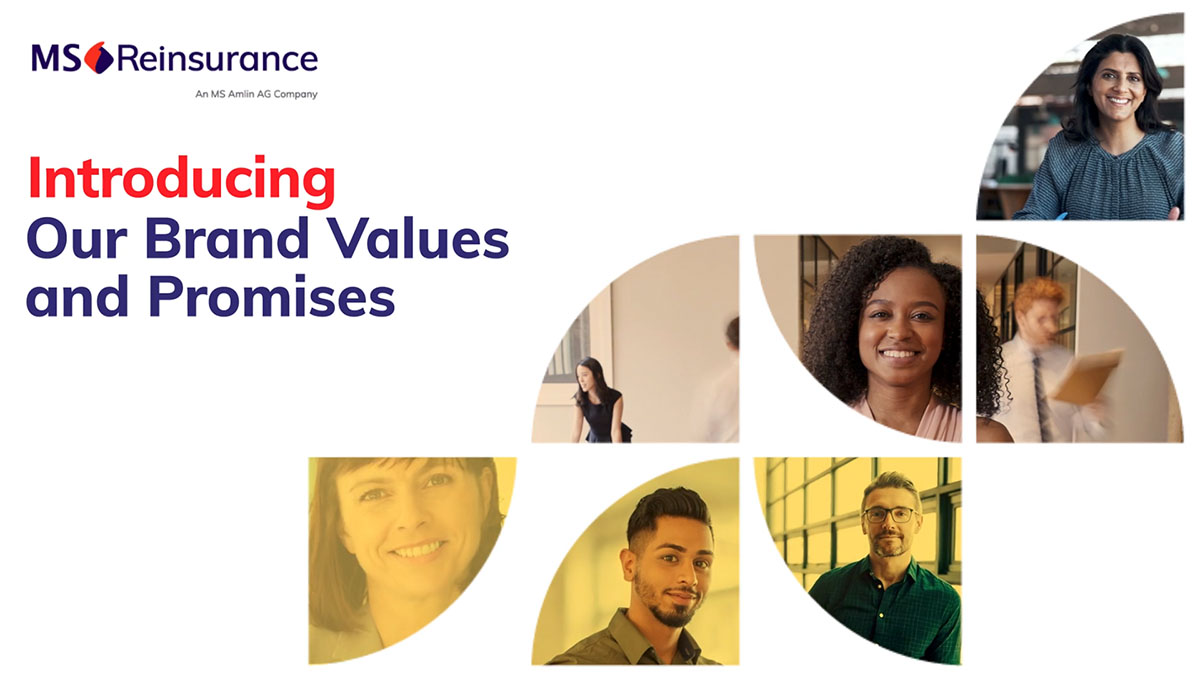 MS Reinsurance
An MS Amlin AG Company

Introducing
Our Brand Values and Promises